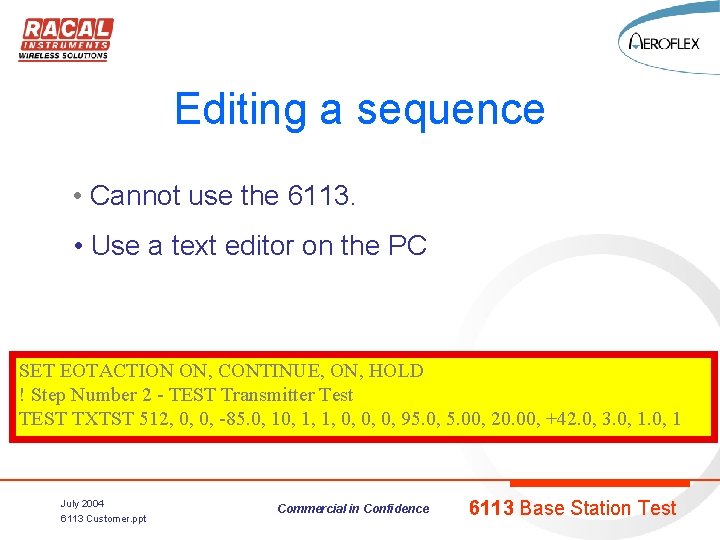 RACAL INSTRUMENTS
WIRELESS SOLUTIONS

AEROFLEX

Editing a sequence

• Cannot use the 6113.

• Use a text editor on the PC

SET EOTACTION ON, CONTINUE, ON, HOLD
! Step Number 2 - TEST Transmitter Test
TEST TXTST 512, 0, 0, -85.0, 10, 1, 1, 0, 0, 0, 95.0, 5.00, 20.00, +42.0, 3.0, 1.0, 1

July 2004
6113 Customer.ppt

Commercial in Confidence

6113 Base Station Test